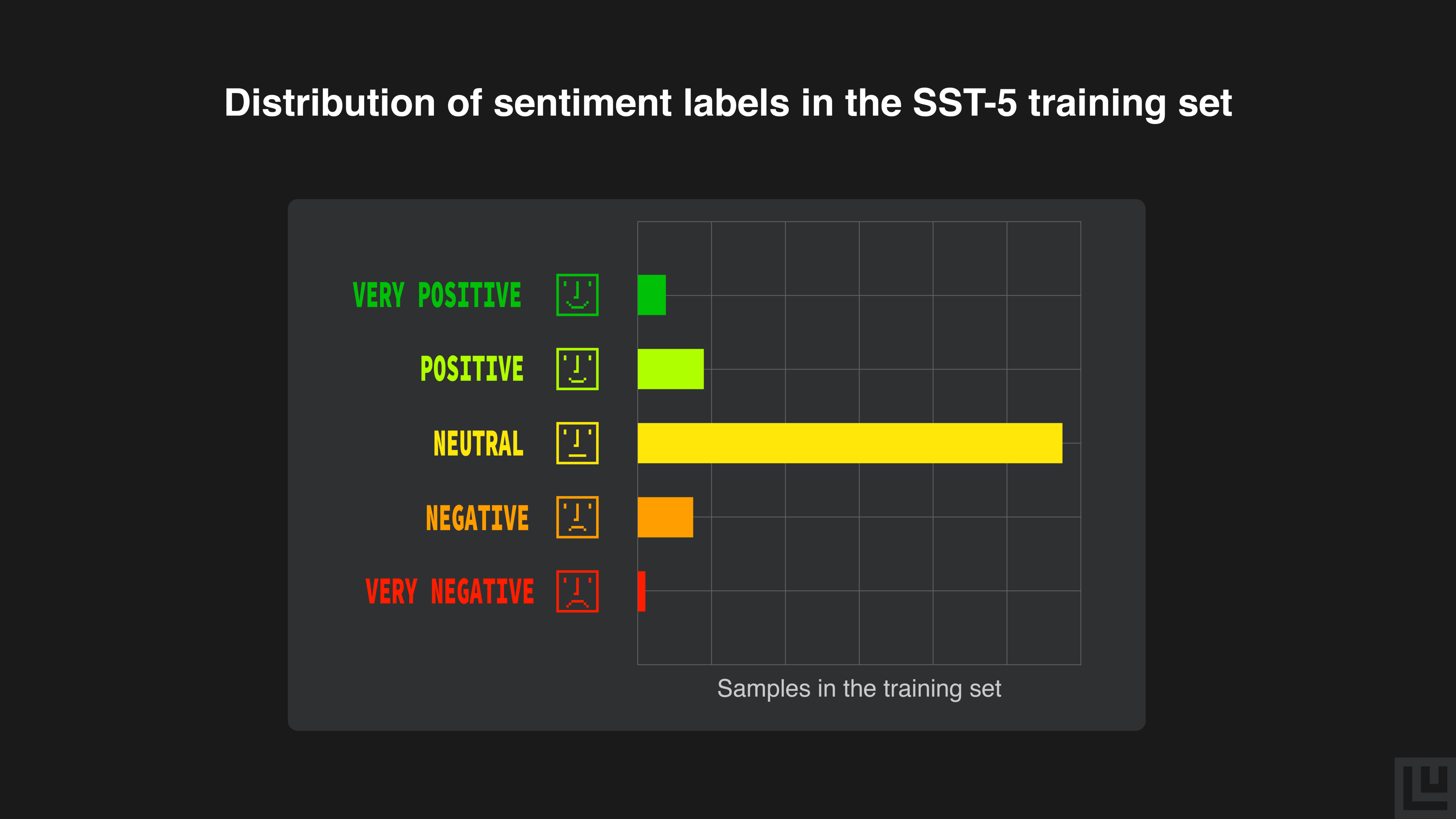 Distribution of sentiment labels in the SST-5 training set

VERY POSITIVE

POSITIVE

NEUTRAL

NEGATIVE

VERY NEGATIVE

Samples in the training set